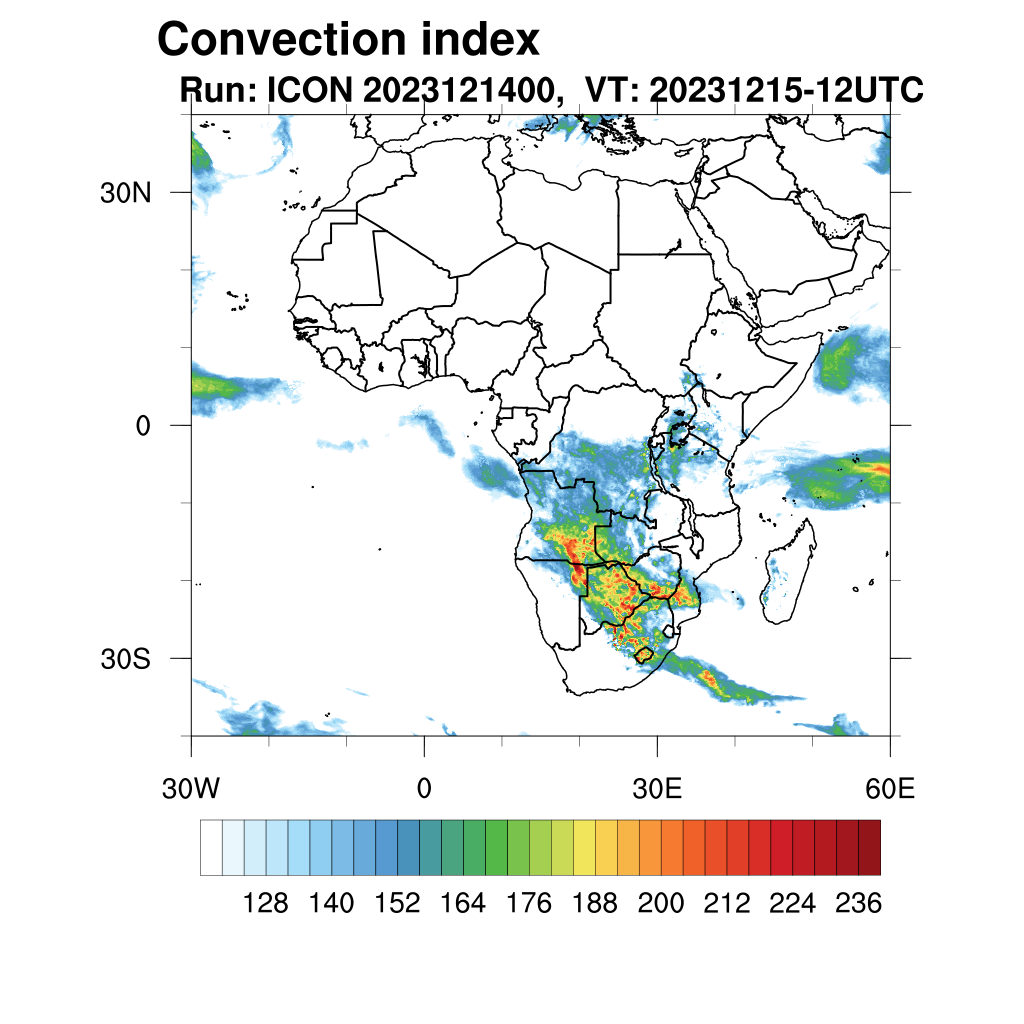 Convection index
Run: ICON 2023121400, VT: 20231215-12UTC

30N
0
30S

30W
0
30E
60E

128 140 152 164 176 188 200 212 224 236